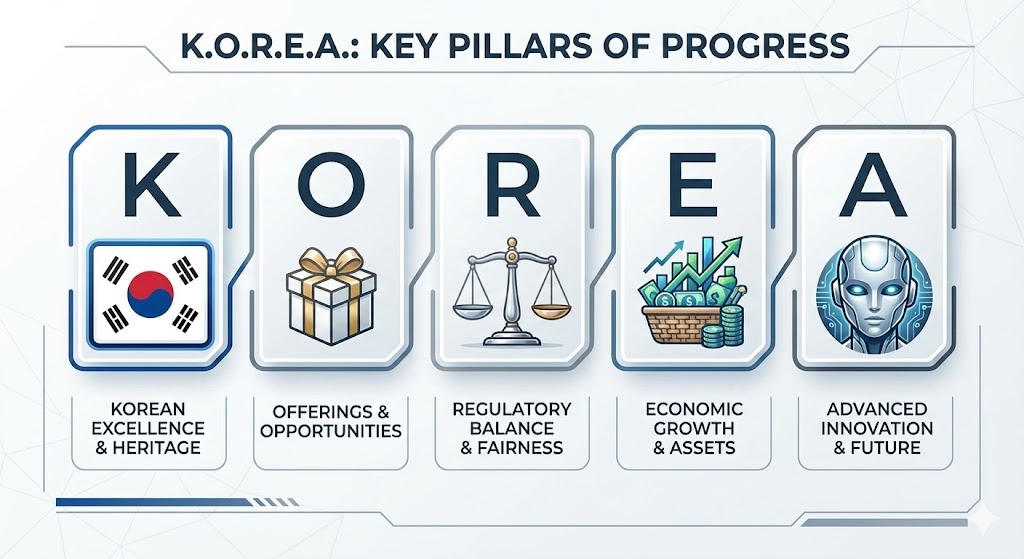 K.O.R.E.A.: KEY PILLARS OF PROGRESS

K

O

R

E

A

KOREAN EXCELLENCE & HERITAGE

OFFERINGS & OPPORTUNITIES

REGULATORY BALANCE & FAIRNESS

ECONOMIC GROWTH & ASSETS

ADVANCED INNOVATION & FUTURE